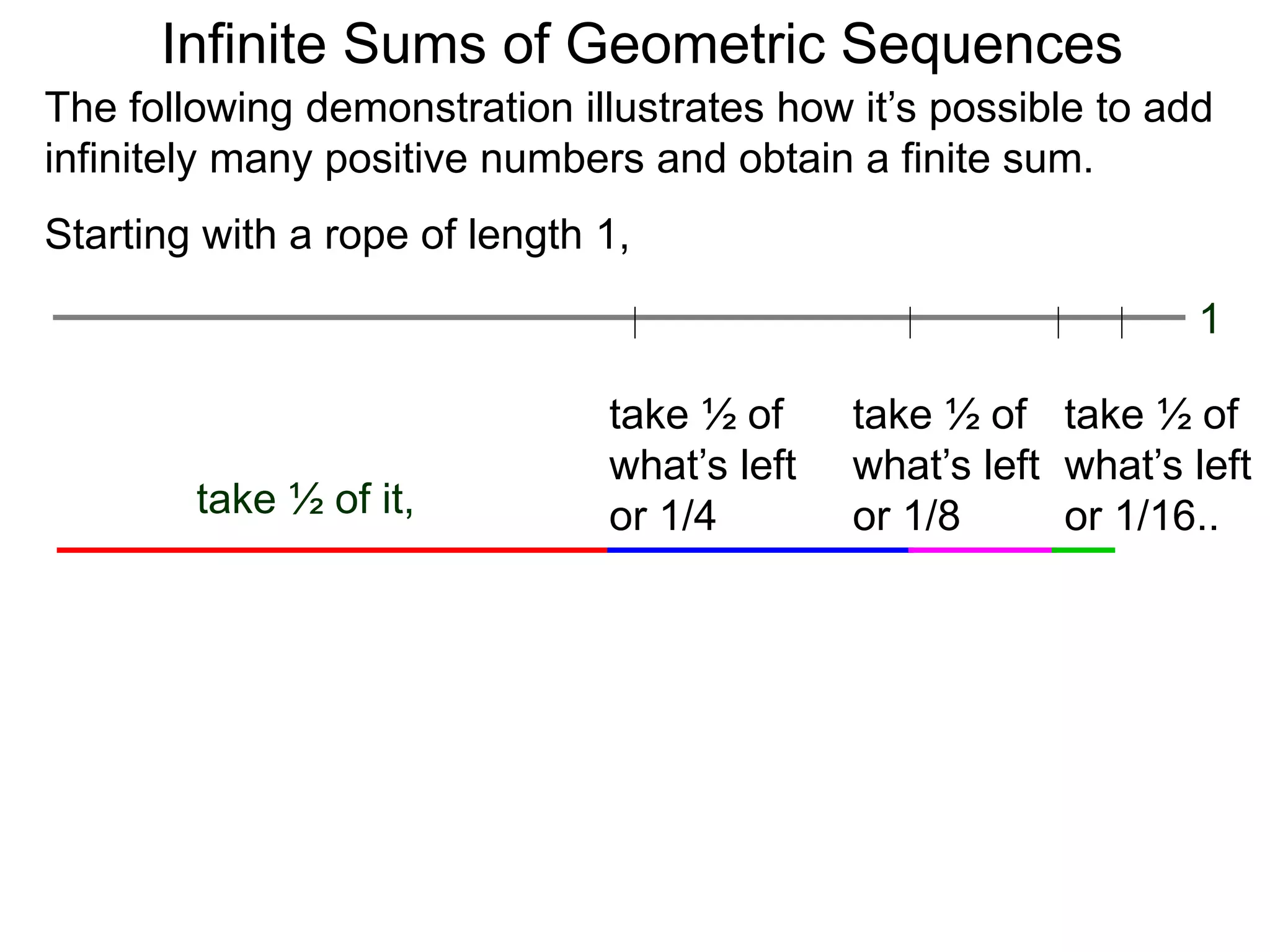 Infinite Sums of Geometric Sequences

The following demonstration illustrates how it’s possible to add infinitely many positive numbers and obtain a finite sum.

Starting with a rope of length 1,

1

take ½ of it,

take ½ of what’s left or 1/4

take ½ of what’s left or 1/8

take ½ of what’s left or 1/16..